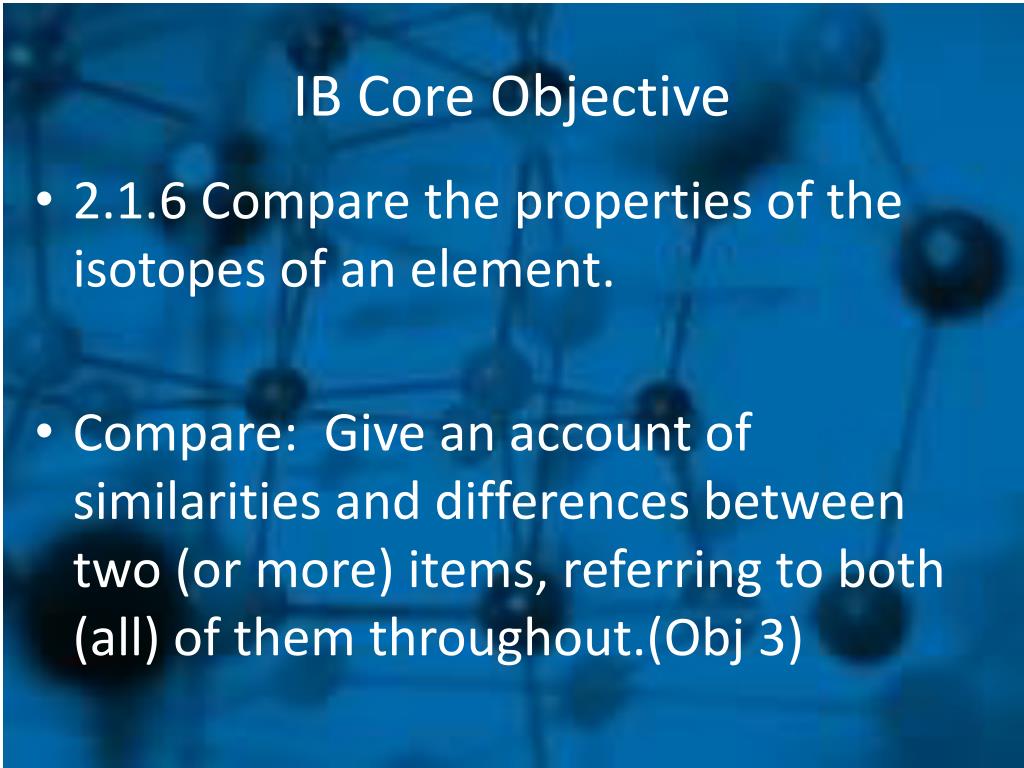 IB Core Objective

• 2.1.6 Compare the properties of the isotopes of an element.

• Compare: Give an account of similarities and differences between two (or more) items, referring to both (all) of them throughout.(Obj 3)